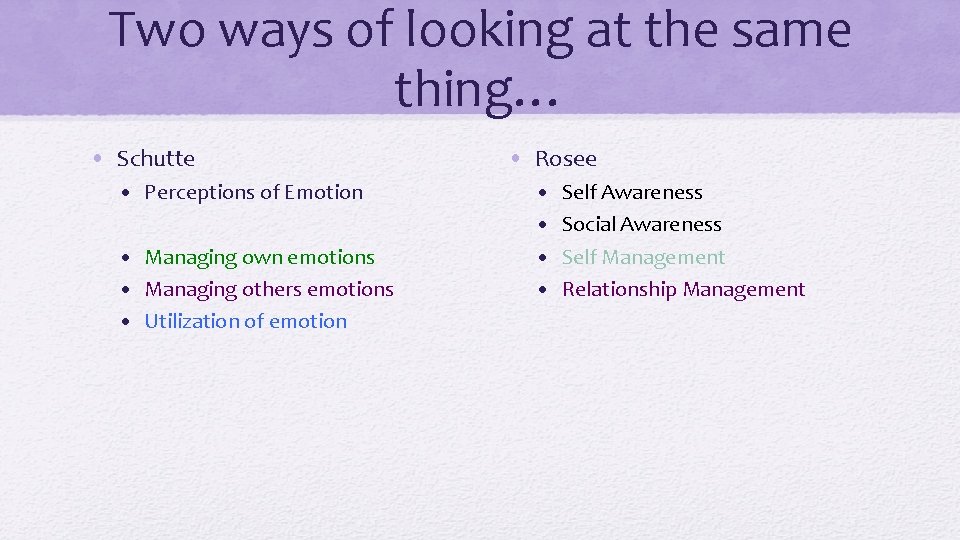 Two ways of looking at the same thing…

• Schutte
  • Perceptions of Emotion

  • Managing own emotions
  • Managing others emotions
  • Utilization of emotion

• Rosee
  • Self Awareness
  • Social Awareness
  • Self Management
  • Relationship Management